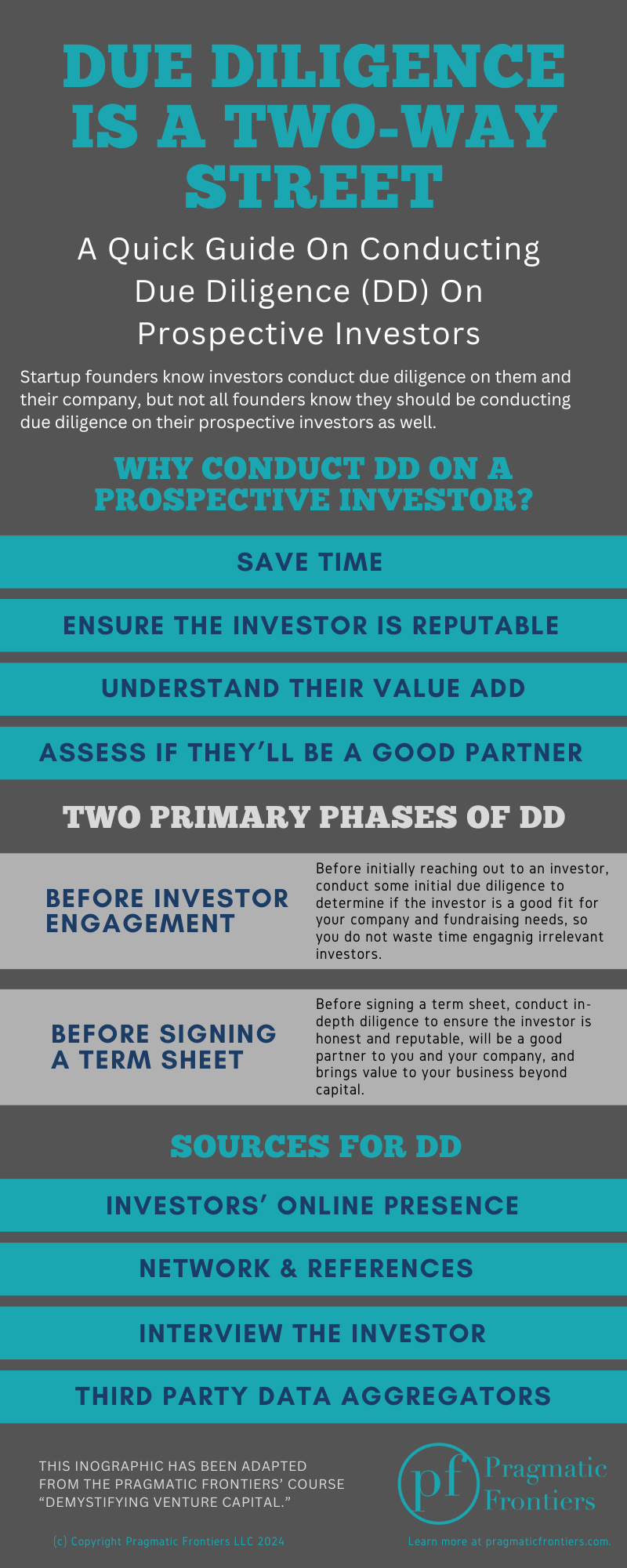 DUE DILIGENCE IS A TWO-WAY STREET

A Quick Guide On Conducting Due Diligence (DD) On Prospective Investors

Startup founders know investors conduct due diligence on them and their company, but not all founders know they should be conducting due diligence on their prospective investors as well.

WHY CONDUCT DD ON A PROSPECTIVE INVESTOR?

SAVE TIME

ENSURE THE INVESTOR IS REPUTABLE

UNDERSTAND THEIR VALUE ADD

ASSESS IF THEY'LL BE A GOOD PARTNER

TWO PRIMARY PHASES OF DD

BEFORE INVESTOR ENGAGEMENT

Before initially reaching out to an investor, conduct some initial due diligence to determine if the investor is a good fit for your company and fundraising needs, so you do not waste time engagnig irrelevant investors.

BEFORE SIGNING A TERM SHEET

Before signing a term sheet, conduct in-depth diligence to ensure the investor is honest and reputable, will be a good partner to you and your company, and brings value to your business beyond capital.

SOURCES FOR DD

INVESTORS' ONLINE PRESENCE

NETWORK & REFERENCES

INTERVIEW THE INVESTOR

THIRD PARTY DATA AGGREGATORS

THIS INOGRAPHIC HAS BEEN ADAPTED FROM THE PRAGMATIC FRONTIERS' COURSE "DEMYSTIFYING VENTURE CAPITAL."

pf Pragmatic Frontiers

(c) Copyright Pragmatic Frontiers LLC 2024

Learn more at pragmaticfrontiers.com.